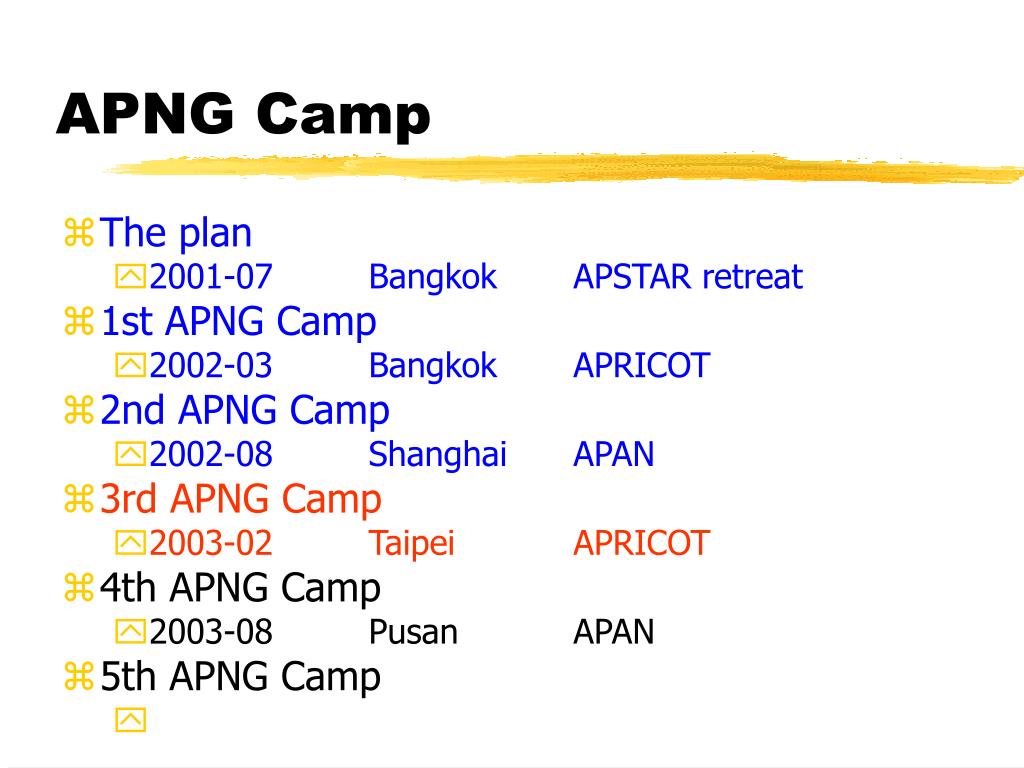 APNG Camp

The plan
2001-07 Bangkok APSTAR retreat
1st APNG Camp
2002-03 Bangkok APRICOT
2nd APNG Camp
2002-08 Shanghai APAN
3rd APNG Camp
2003-02 Taipei APRICOT
4th APNG Camp
2003-08 Pusan APAN
5th APNG Camp